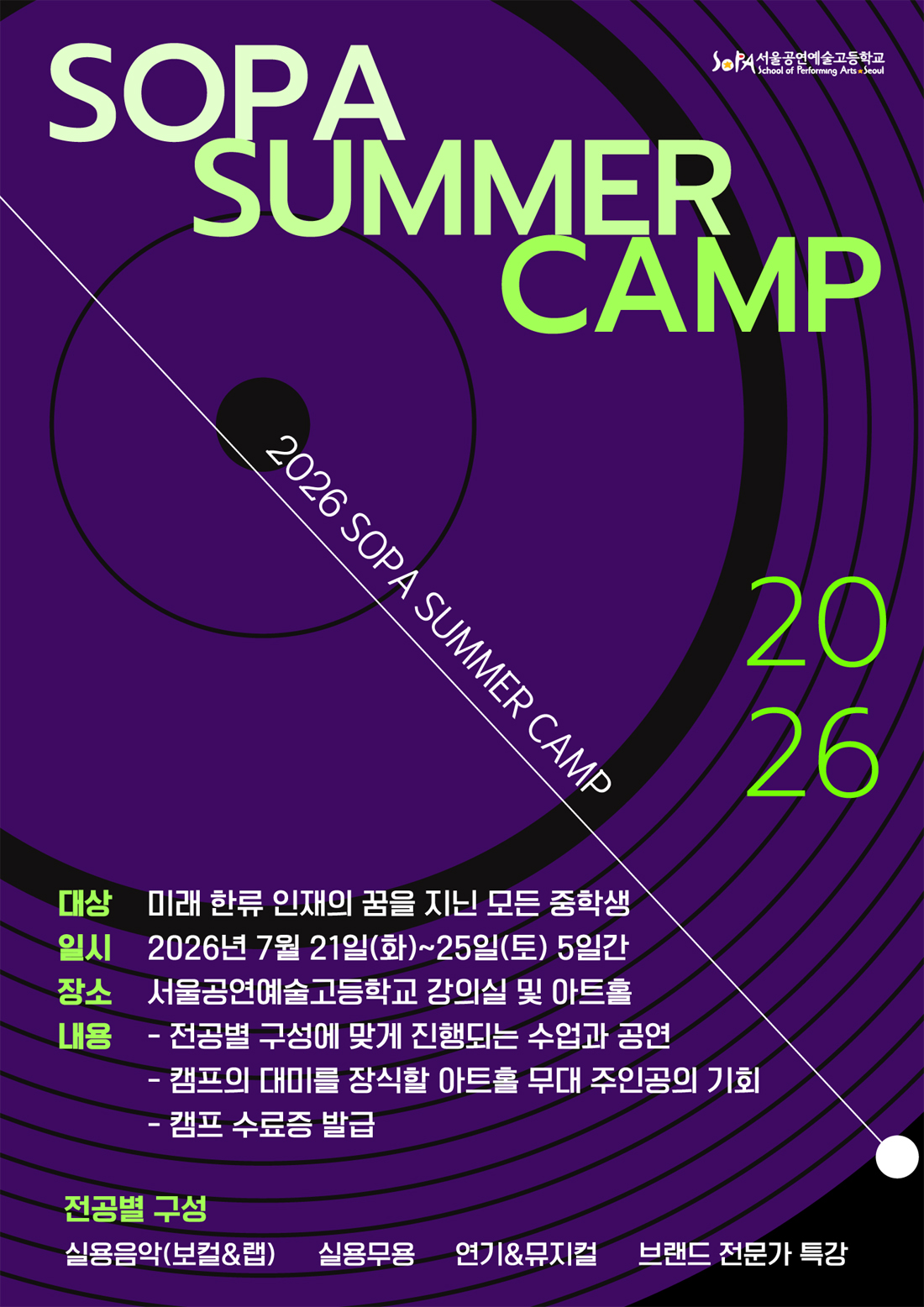 SOPA 서울공연예술고등학교 School of Performing Arts Seoul

SOPA SUMMER CAMP

2026 SOPA SUMMER CAMP

20 26

대상 미래 한류 인재의 꿈을 지닌 모든 중학생
일시 2026년 7월 21일(화)~25일(토) 5일간
장소 서울공연예술고등학교 강의실 및 아트홀
내용 - 전공별 구성에 맞게 진행되는 수업과 공연
- 캠프의 대미를 장식할 아트홀 무대 주인공의 기회
- 캠프 수료증 발급

전공별 구성
실용음악(보컬&랩) 실용무용 연기&뮤지컬 브랜드 전문가 특강